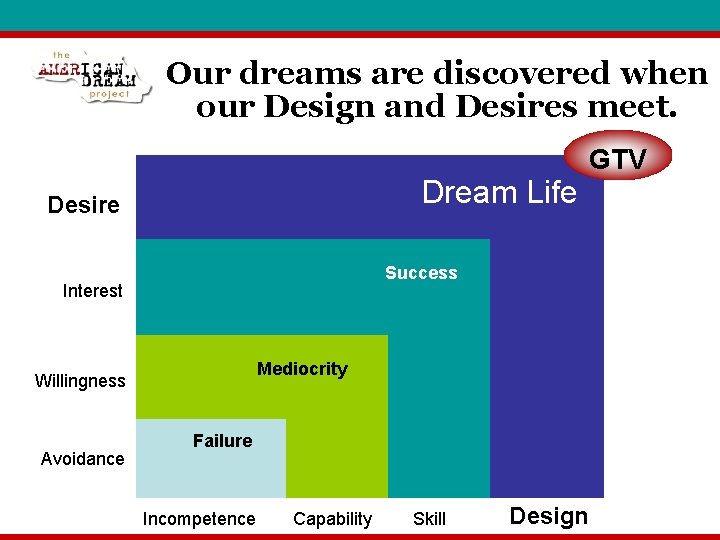 the AMERICAN DREAM project

Our dreams are discovered when our Design and Desires meet.

GTV

Desire

Interest

Willingness

Avoidance

Dream Life

Success

Mediocrity

Failure

Incompetence Capability Skill Design